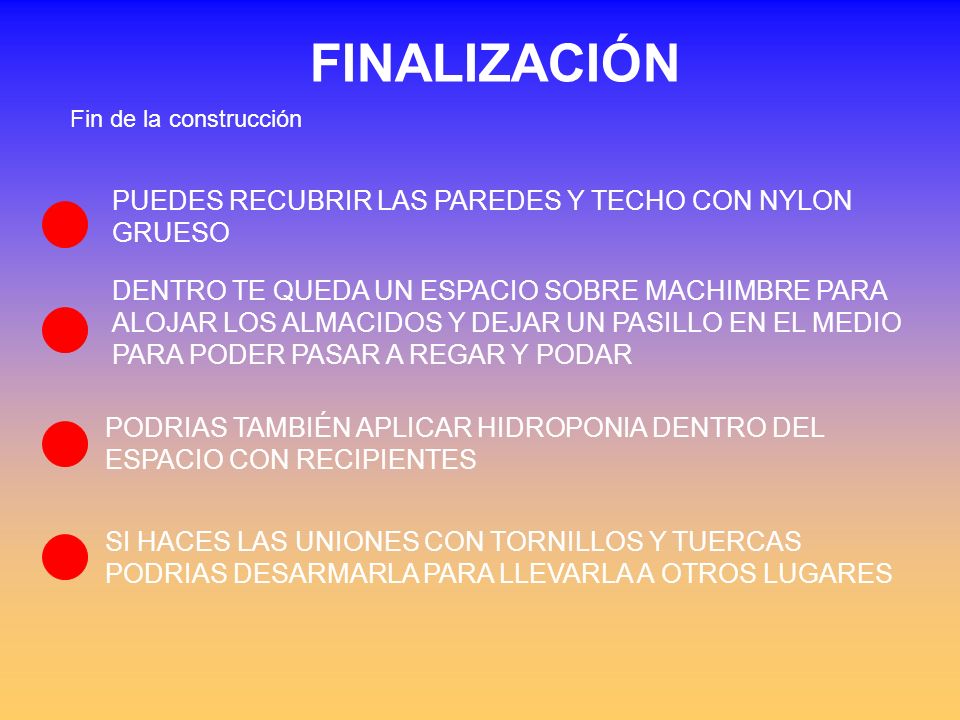 FINALIZACIÓN

Fin de la construcción

PUEDES RECUBRIR LAS PAREDES Y TECHO CON NYLON GRUESO

DENTRO TE QUEDA UN ESPACIO SOBRE MACHIMBRE PARA ALOJAR LOS ALMACIDOS Y DEJAR UN PASILLO EN EL MEDIO PARA PODER PASAR A REGAR Y PODAR

PODRIAS TAMBIÉN APLICAR HIDROPONIA DENTRO DEL ESPACIO CON RECIPIENTES

SI HACES LAS UNIONES CON TORNILLOS Y TUERCAS PODRIAS DESARMARLA PARA LLEVARLA A OTROS LUGARES